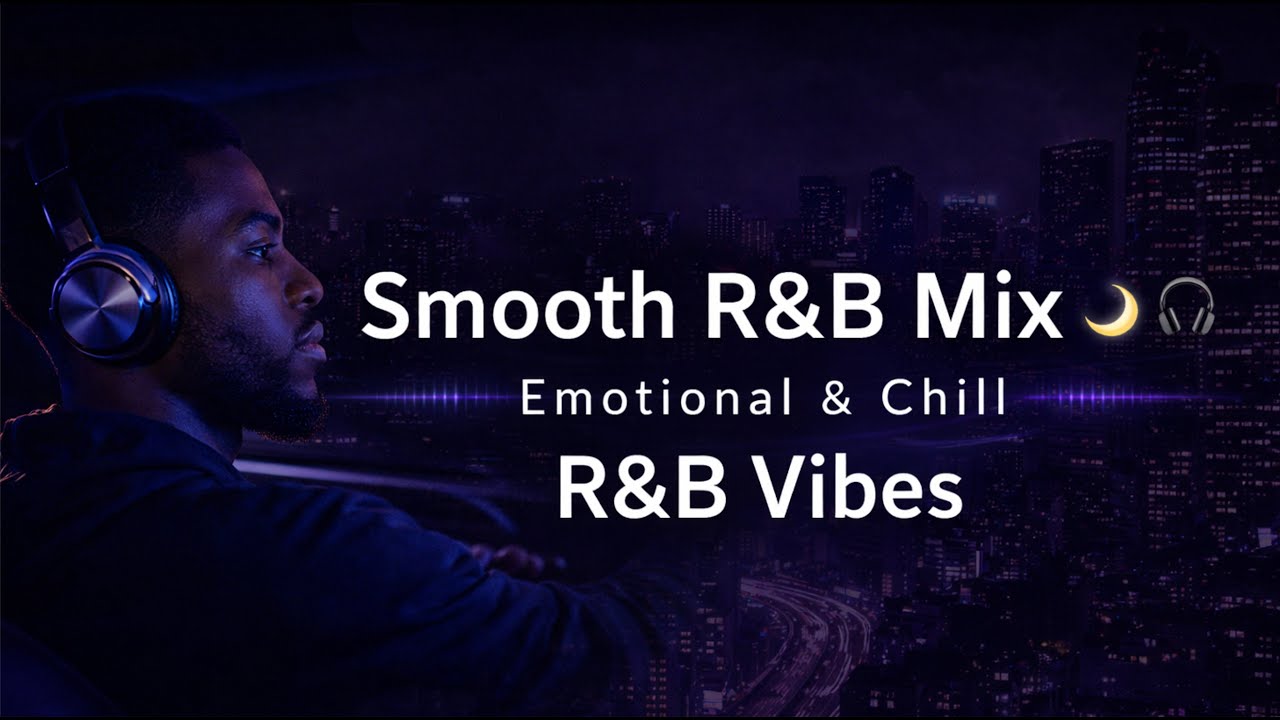 Smooth R&B Mix 🌙🎧
Emotional & Chill
R&B Vibes